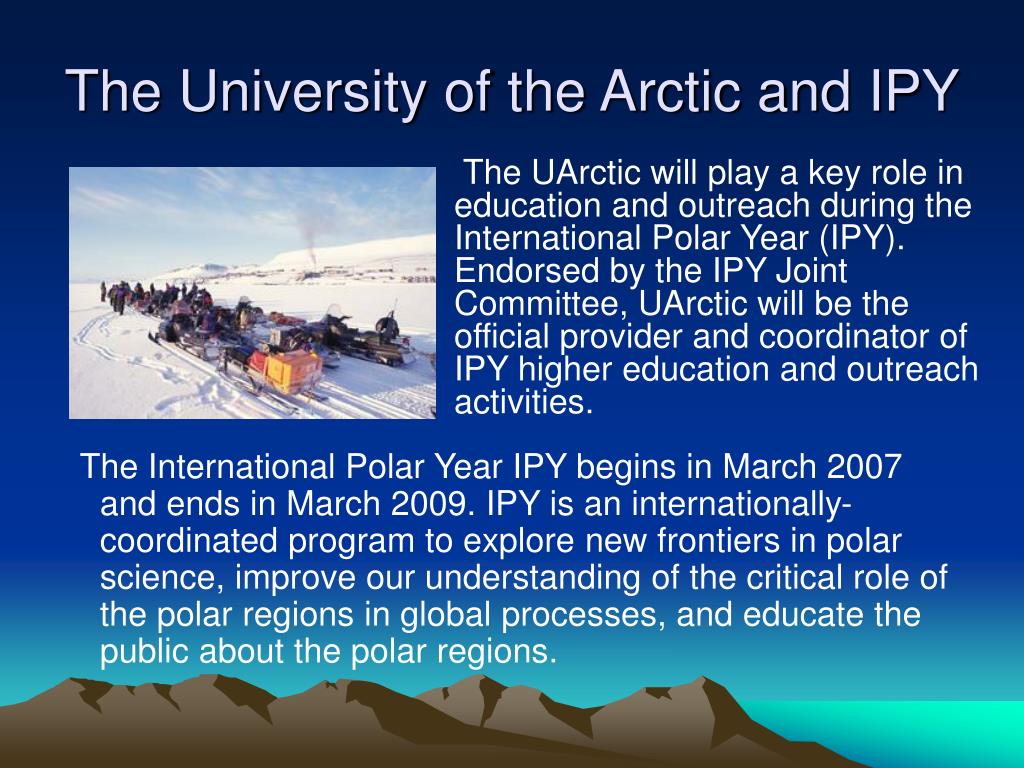 The University of the Arctic and IPY

The UArctic will play a key role in education and outreach during the International Polar Year (IPY). Endorsed by the IPY Joint Committee, UArctic will be the official provider and coordinator of IPY higher education and outreach activities.

The International Polar Year IPY begins in March 2007 and ends in March 2009. IPY is an internationally-coordinated program to explore new frontiers in polar science, improve our understanding of the critical role of the polar regions in global processes, and educate the public about the polar regions.